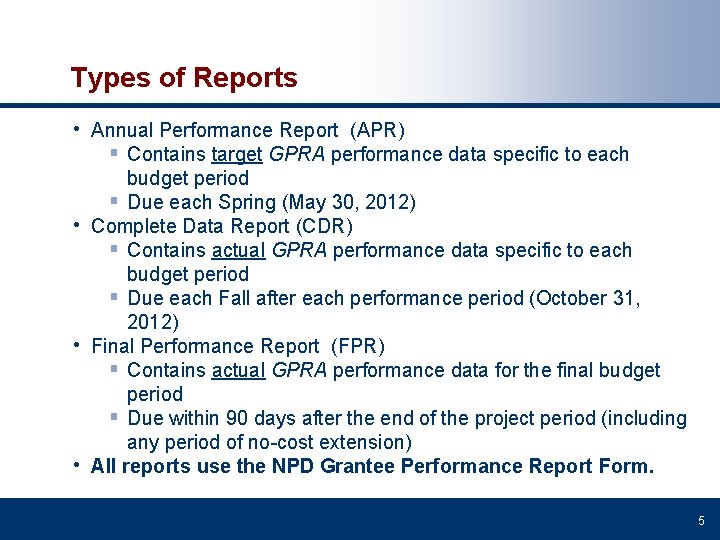 Types of Reports

• Annual Performance Report (APR)
  ▪ Contains target GPRA performance data specific to each budget period
  ▪ Due each Spring (May 30, 2012)
• Complete Data Report (CDR)
  ▪ Contains actual GPRA performance data specific to each budget period
  ▪ Due each Fall after each performance period (October 31, 2012)
• Final Performance Report (FPR)
  ▪ Contains actual GPRA performance data for the final budget period
  ▪ Due within 90 days after the end of the project period (including any period of no-cost extension)
• All reports use the NPD Grantee Performance Report Form.

5